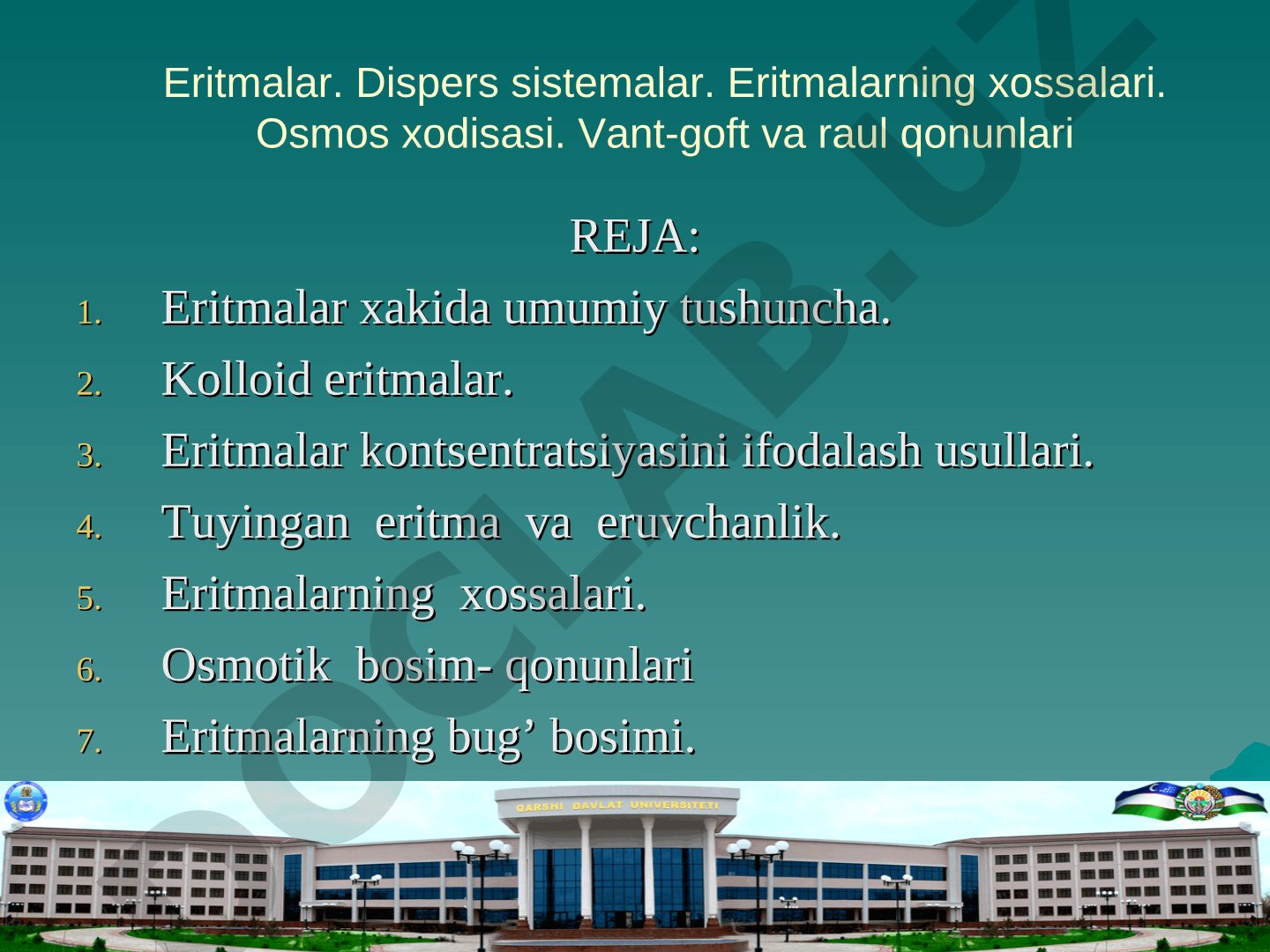 Eritmalar. Dispers sistemalar. Eritmalarning xossalari. Osmos xodisasi. Vant-goft va raul qonunlari

REJA:

1. Eritmalar xakida umumiy tushuncha.
2. Kolloid eritmalar.
3. Eritmalar kontsentratsiyasini ifodalash usullari.
4. Tuyingan eritma va eruvchanlik.
5. Eritmalarning xossalari.
6. Osmotik bosim- qonunlari
7. Eritmalarning bug’ bosimi.

QARSHI DAVLAT UNIVERSITETI

DOCLAB.UZ